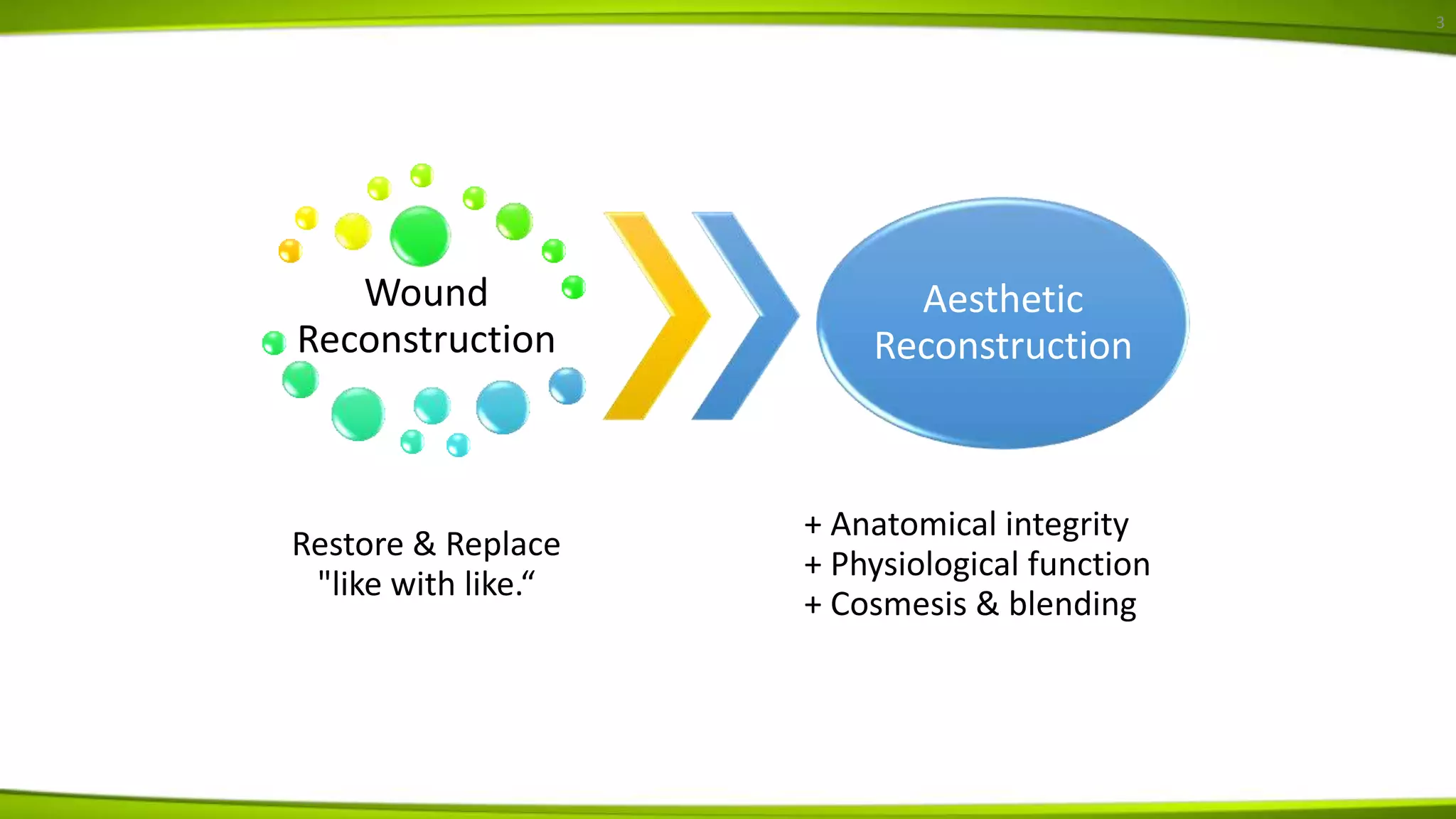 3

Wound Reconstruction

Aesthetic Reconstruction

Restore & Replace "like with like.“

+ Anatomical integrity
+ Physiological function
+ Cosmesis & blending